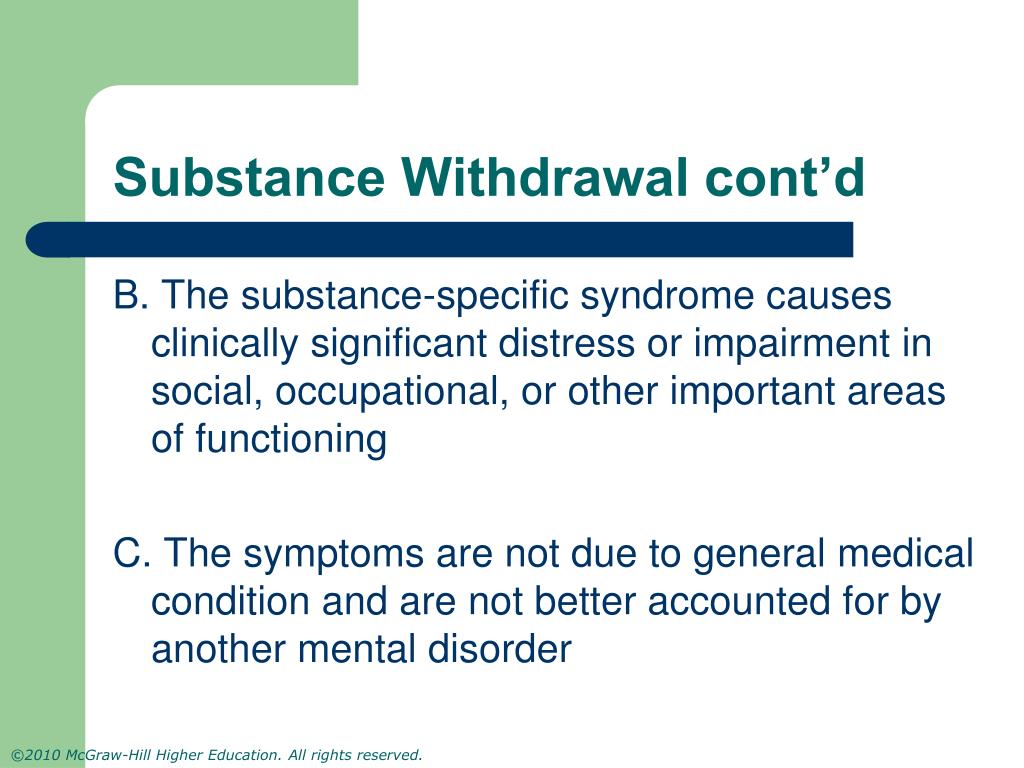 Substance Withdrawal cont’d

B. The substance-specific syndrome causes clinically significant distress or impairment in social, occupational, or other important areas of functioning

C. The symptoms are not due to general medical condition and are not better accounted for by another mental disorder

©2010 McGraw-Hill Higher Education. All rights reserved.